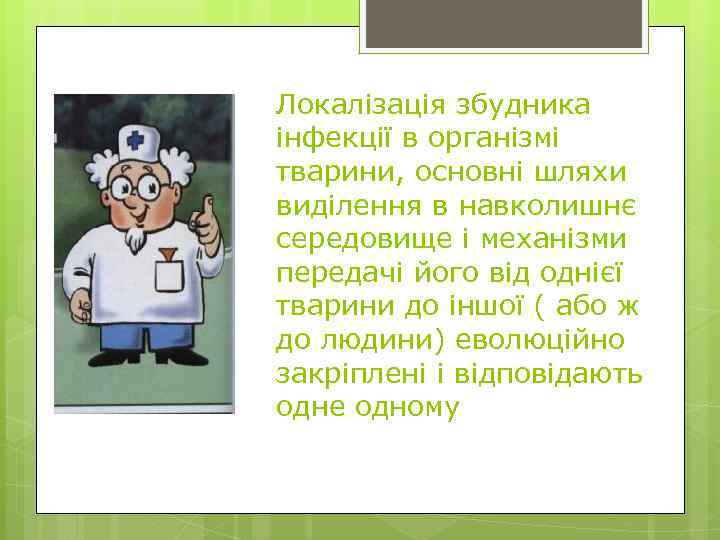 Локалізація збудника інфекції в організмі тварини, основні шляхи виділення в навколишнє середовище і механізми передачі його від однієї тварини до іншої ( або ж до людини) еволюційно закріплені і відповідають одне одному